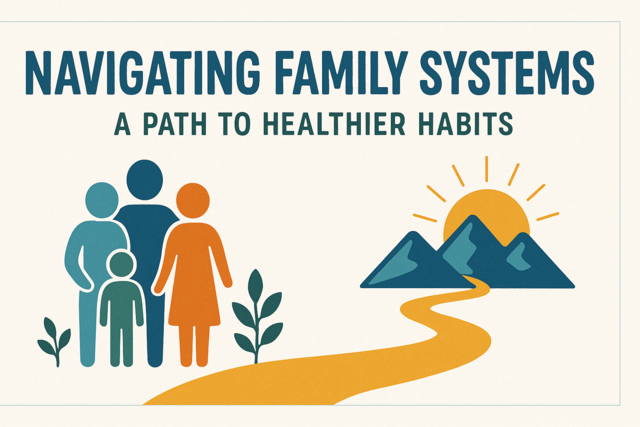 NAVIGATING FAMILY SYSTEMS
A PATH TO HEALTHIER HABITS